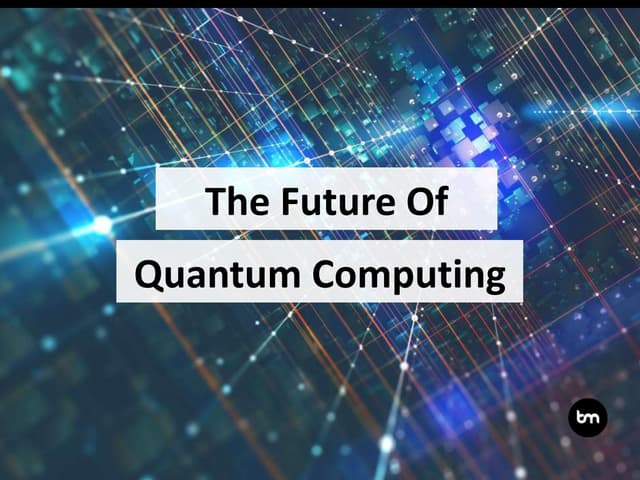 The Future Of
Quantum Computing

bm